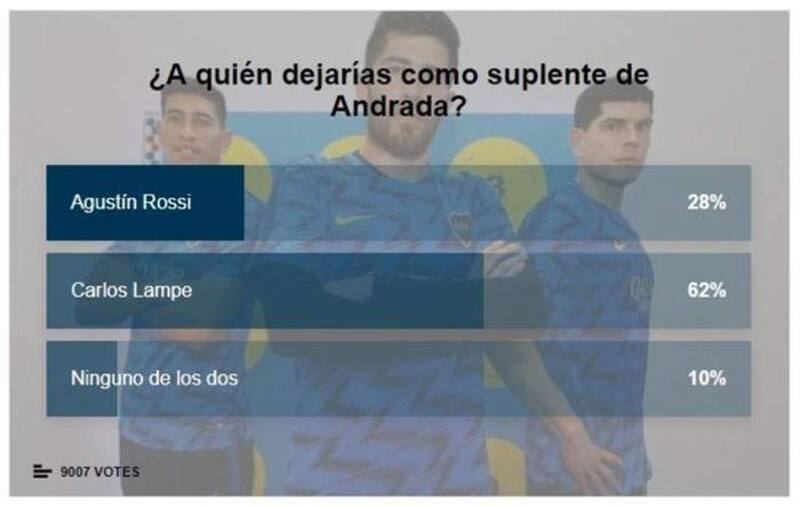 ¿A quién dejarías como suplente de Andrada?

Agustín Rossi 28%

Carlos Lampe 62%

Ninguno de los dos 10%

9007 VOTES